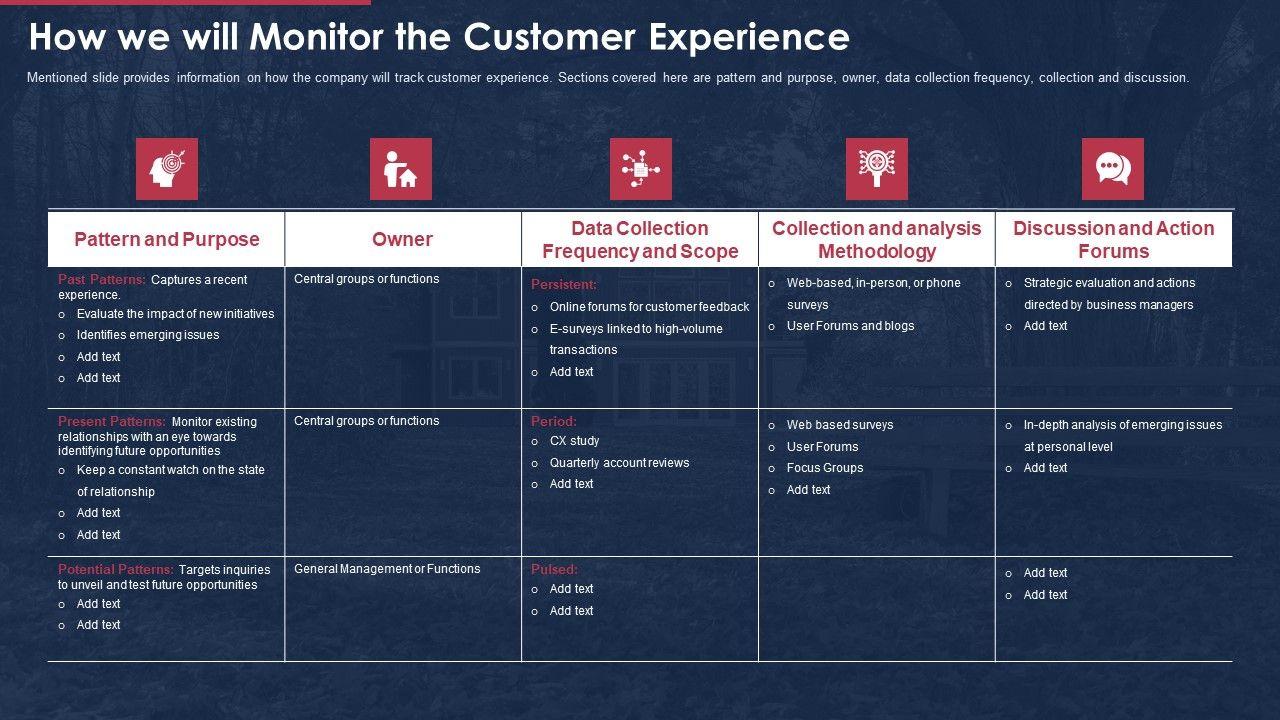 How we will Monitor the Customer Experience

Mentioned slide provides information on how the company will track customer experience. Sections covered here are pattern and purpose, owner, data collection frequency, collection and discussion.

| Pattern and Purpose | Owner | Data Collection Frequency and Scope | Collection and analysis Methodology | Discussion and Action Forums |
|---|---|---|---|---|
| Past Patterns: Captures a recent experience. o Evaluate the impact of new initiatives o Identifies emerging issues o Add text o Add text | Central groups or functions | Persistent: o Online forums for customer feedback o E-surveys linked to high-volume transactions o Add text | o Web-based, in-person, or phone surveys o User Forums and blogs | o Strategic evaluation and actions directed by business managers o Add text |
| Present Patterns: Monitor existing relationships with an eye towards identifying future opportunities o Keep a constant watch on the state of relationship o Add text o Add text | Central groups or functions | Period: o CX study o Quarterly account reviews o Add text | o Web based surveys o User Forums o Focus Groups o Add text | o In-depth analysis of emerging issues at personal level o Add text |
| Potential Patterns: Targets inquiries to unveil and test future opportunities o Add text o Add text | General Management or Functions | Pulsed: o Add text o Add text | | o Add text o Add text |